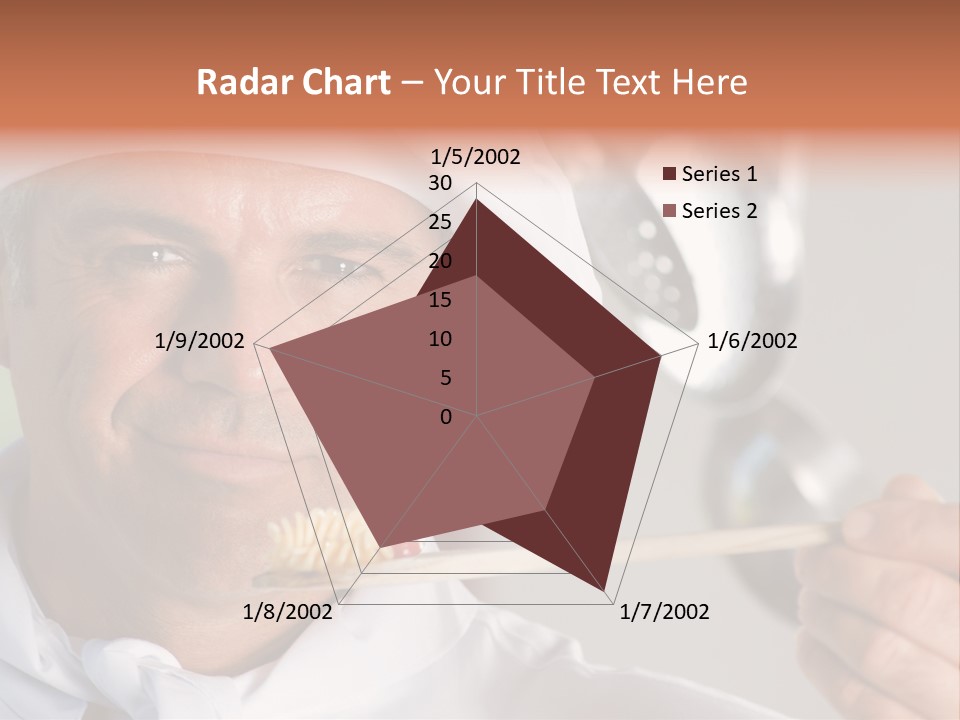 Radar Chart – Your Title Text Here

1/5/2002
30
25
20
15
10
5
0
1/6/2002
1/7/2002
1/8/2002
1/9/2002

Series 1
Series 2